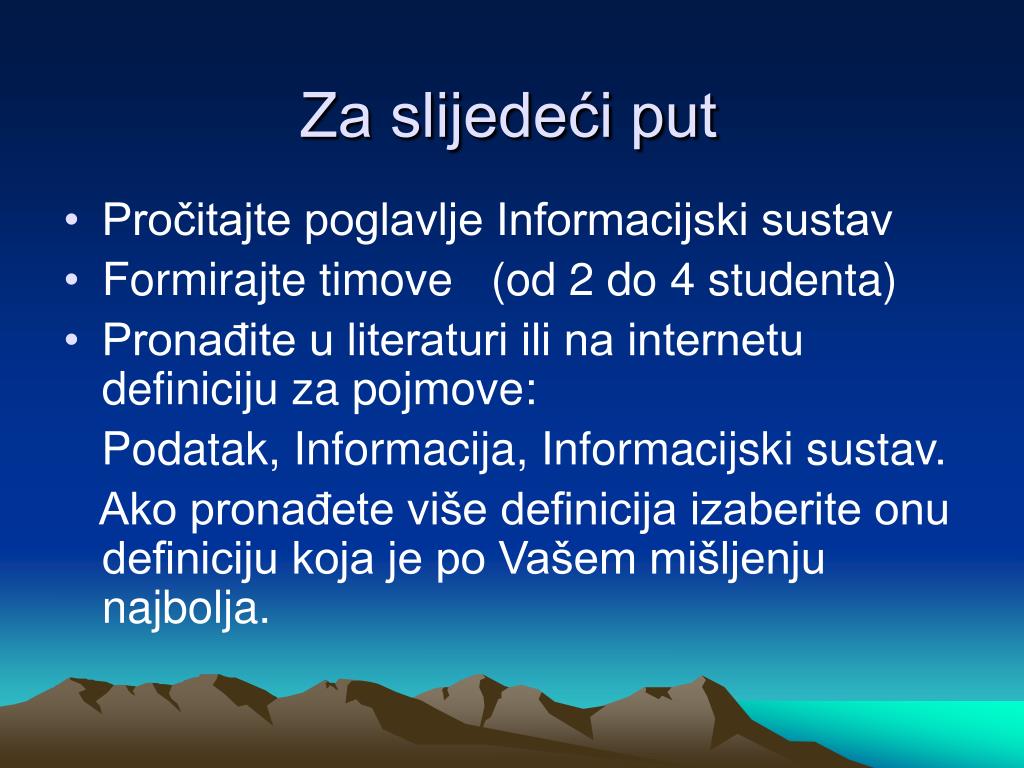 Za slijedeći put

• Pročitajte poglavlje Informacijski sustav
• Formirajte timove (od 2 do 4 studenta)
• Pronađite u literaturi ili na internetu definiciju za pojmove:

Podatak, Informacija, Informacijski sustav.

Ako pronađete više definicija izaberite onu definiciju koja je po Vašem mišljenju najbolja.